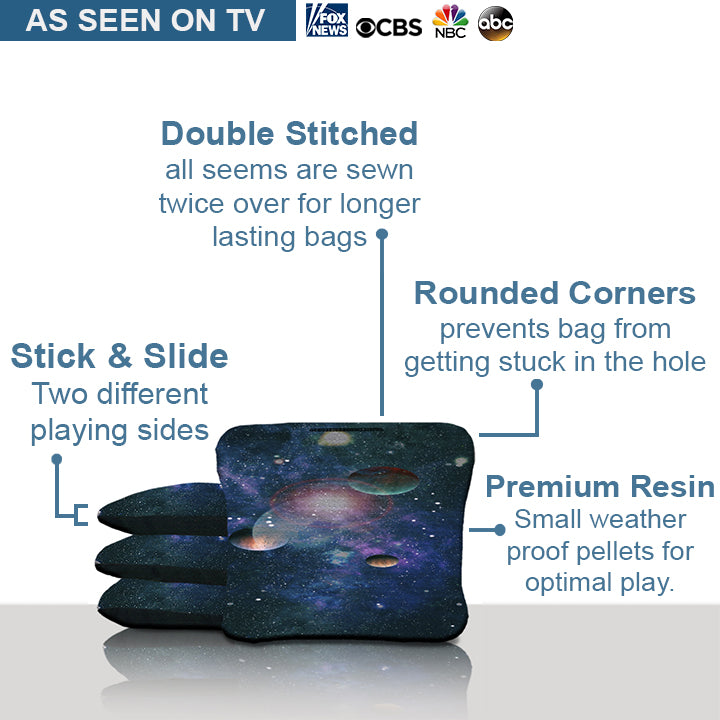 AS SEEN ON TV FOX NEWS CBS NBC abc

Double Stitched
all seems are sewn twice over for longer lasting bags

Rounded Corners
prevents bag from getting stuck in the hole

Stick & Slide
Two different playing sides

Premium Resin
Small weather proof pellets for optimal play.